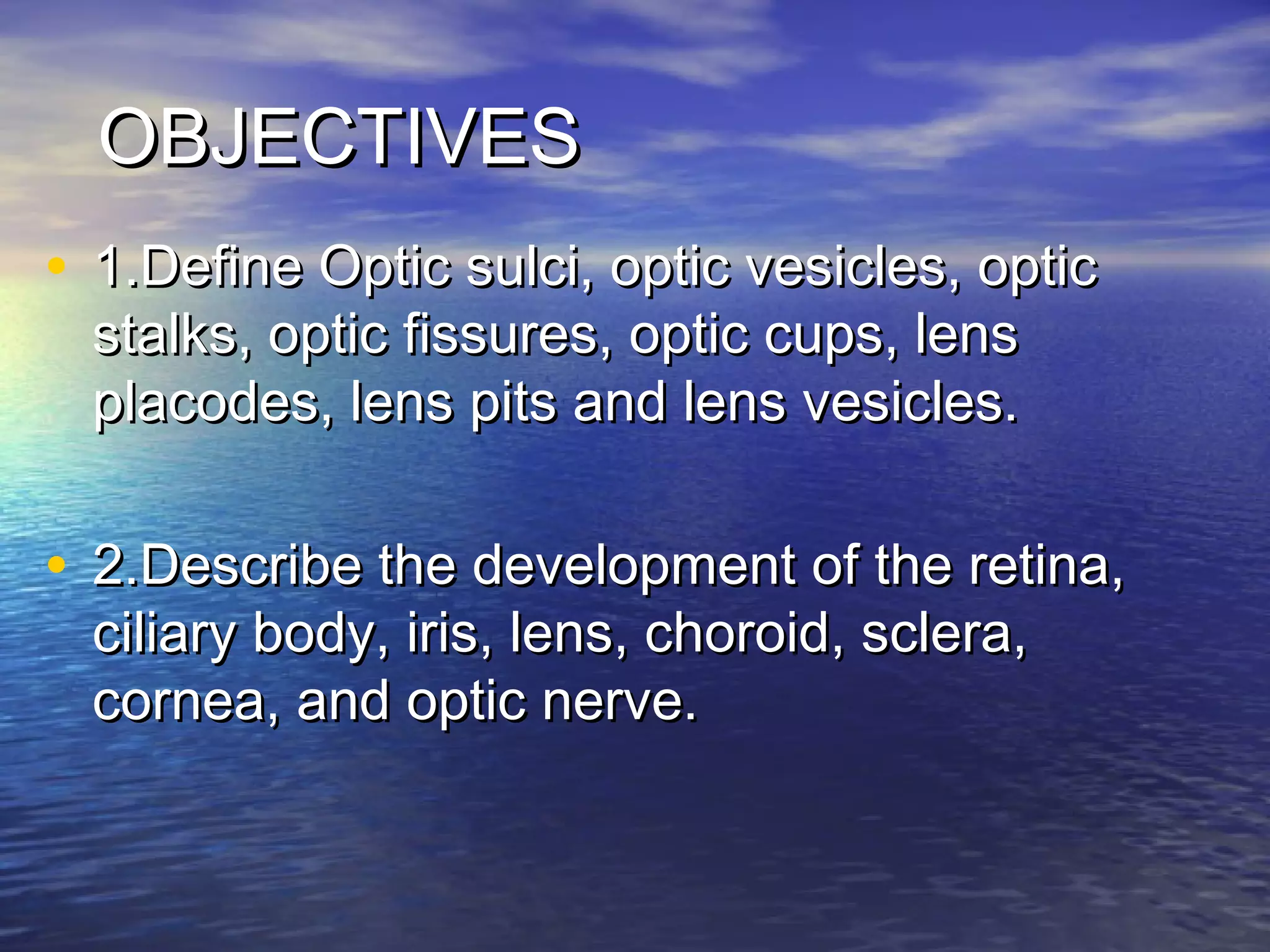 OBJECTIVES

• 1.Define Optic sulci, optic vesicles, optic stalks, optic fissures, optic cups, lens placodes, lens pits and lens vesicles.

• 2.Describe the development of the retina, ciliary body, iris, lens, choroid, sclera, cornea, and optic nerve.